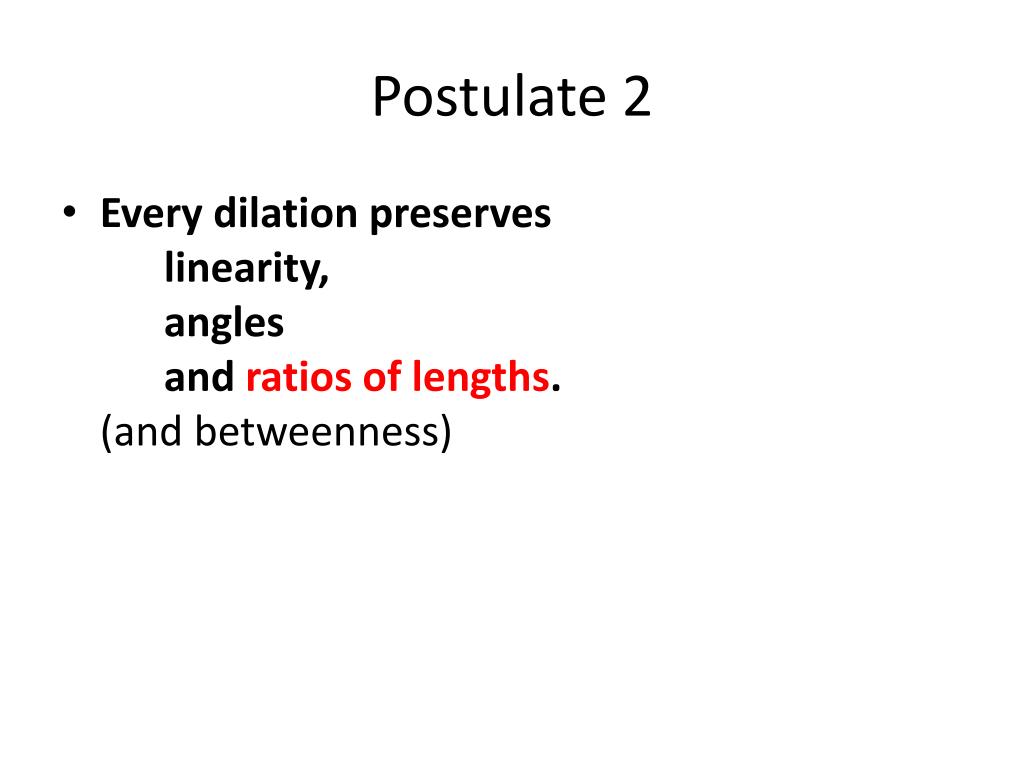 Postulate 2

• Every dilation preserves
linearity,
angles
and ratios of lengths.
(and betweenness)